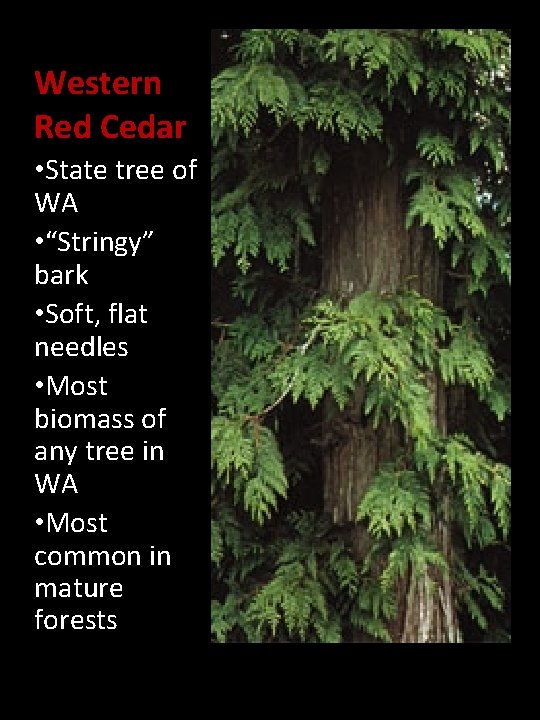 Western Red Cedar

•State tree of WA

•“Stringy” bark

•Soft, flat needles

•Most biomass of any tree in WA

•Most common in mature forests